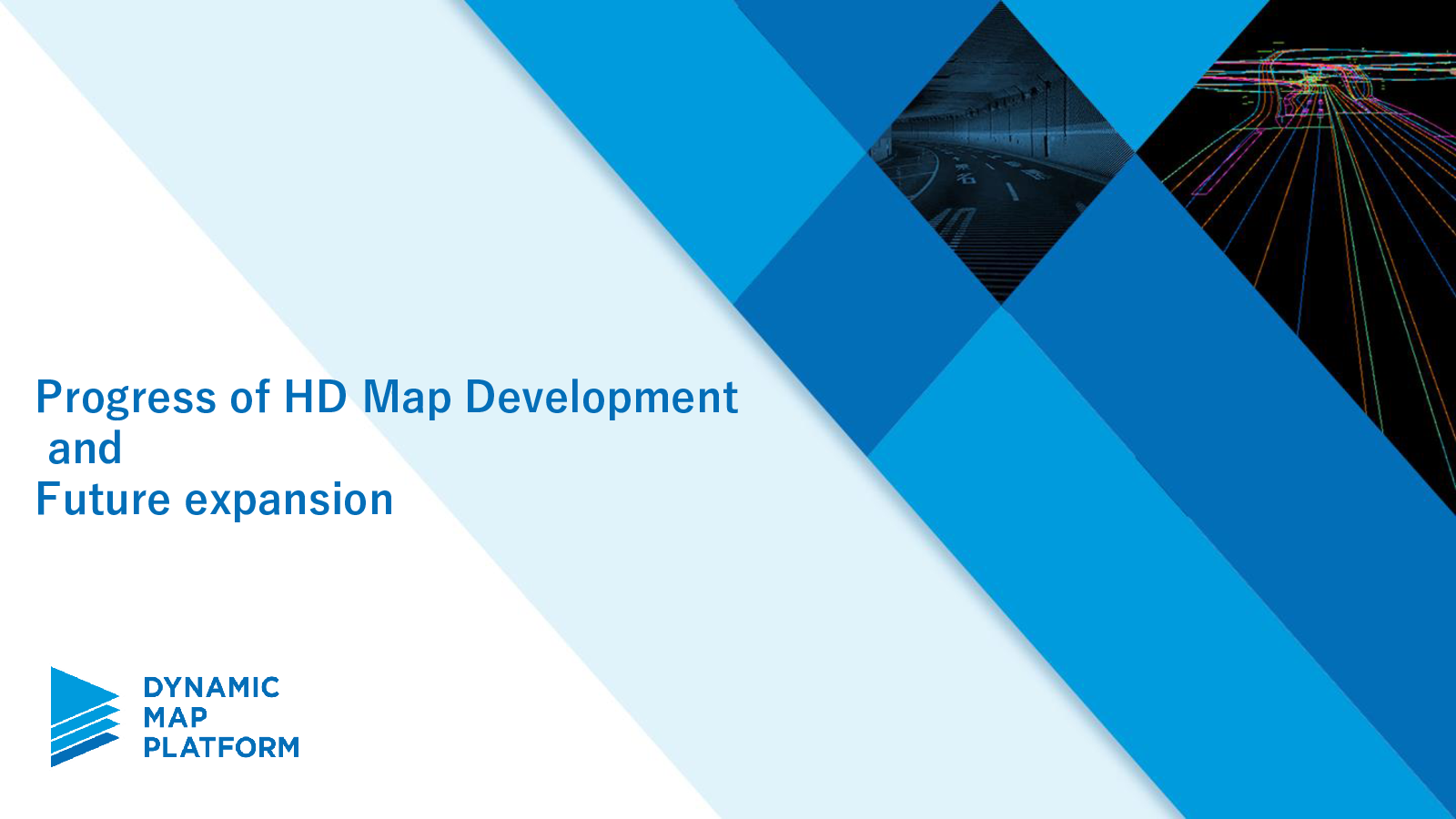 Progress of HD Map Development
and
Future expansion

DYNAMIC
MAP
PLATFORM